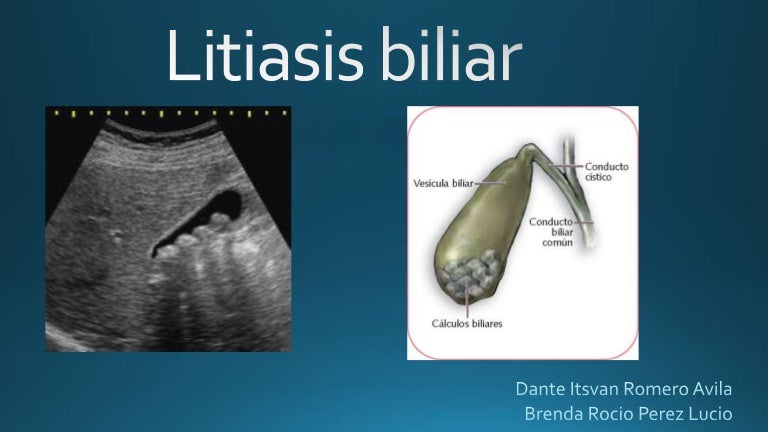 Litiasis biliar

Vesícula biliar
Conducto cístico
Conducto biliar común
Cálculos biliares

Dante Itsvan Romero Avila
Brenda Rocio Perez Lucio